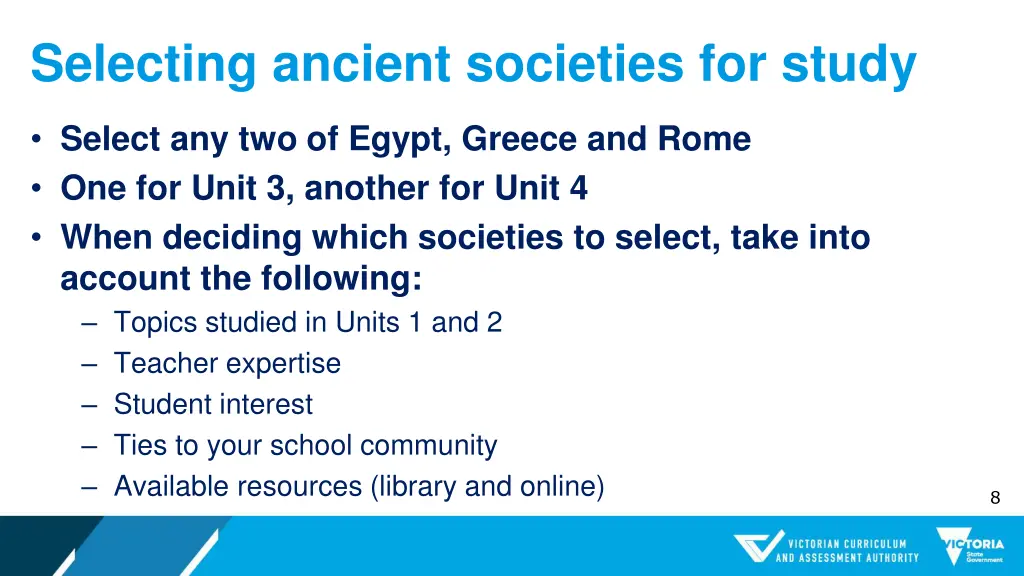 Selecting ancient societies for study

• Select any two of Egypt, Greece and Rome
• One for Unit 3, another for Unit 4
• When deciding which societies to select, take into account the following:
– Topics studied in Units 1 and 2
– Teacher expertise
– Student interest
– Ties to your school community
– Available resources (library and online)

8

VICTORIAN CURRICULUM AND ASSESSMENT AUTHORITY

VICTORIA State Government